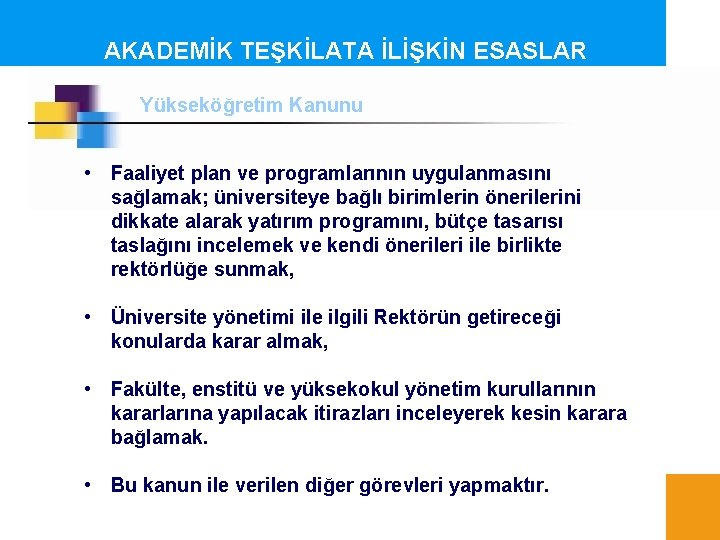 AKADEMİK TEŞKİLATA İLİŞKİN ESASLAR

Yükseköğretim Kanunu

• Faaliyet plan ve programlarının uygulanmasını sağlamak; üniversiteye bağlı birimlerin önerilerini dikkate alarak yatırım programını, bütçe tasarısı taslağını incelemek ve kendi önerileri ile birlikte rektörlüğe sunmak,

• Üniversite yönetimi ile ilgili Rektörün getireceği konularda karar almak,

• Fakülte, enstitü ve yüksekokul yönetim kurullarının kararlarına yapılacak itirazları inceleyerek kesin karara bağlamak.

• Bu kanun ile verilen diğer görevleri yapmaktır.